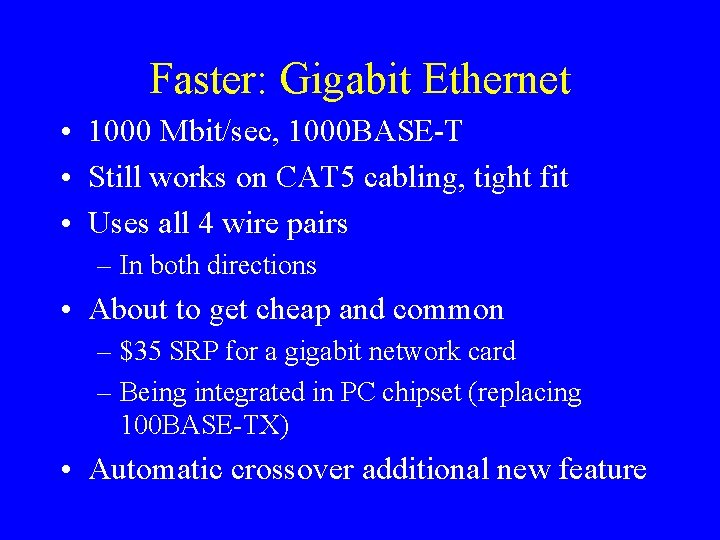 Faster: Gigabit Ethernet

• 1000 Mbit/sec, 1000BASE-T
• Still works on CAT5 cabling, tight fit
• Uses all 4 wire pairs
– In both directions
• About to get cheap and common
– \$35 SRP for a gigabit network card
– Being integrated in PC chipset (replacing 100BASE-TX)
• Automatic crossover additional new feature